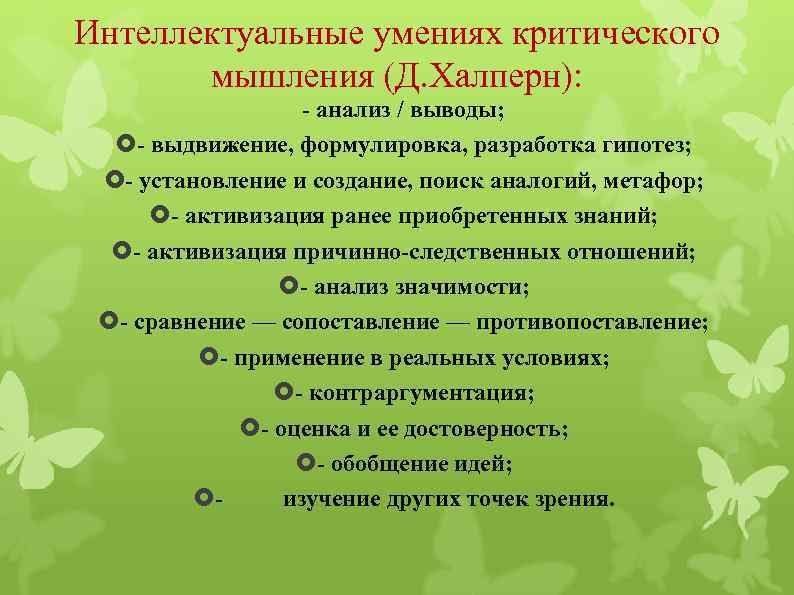 Интеллектуальные умениях критического мышления (Д.Халперн):

- анализ / выводы;

- выдвижение, формулировка, разработка гипотез;

- установление и создание, поиск аналогий, метафор;

- активизация ранее приобретенных знаний;

- активизация причинно-следственных отношений;

- анализ значимости;

- сравнение — сопоставление — противопоставление;

- применение в реальных условиях;

- контраргументация;

- оценка и ее достоверность;

- обобщение идей;

- изучение других точек зрения.